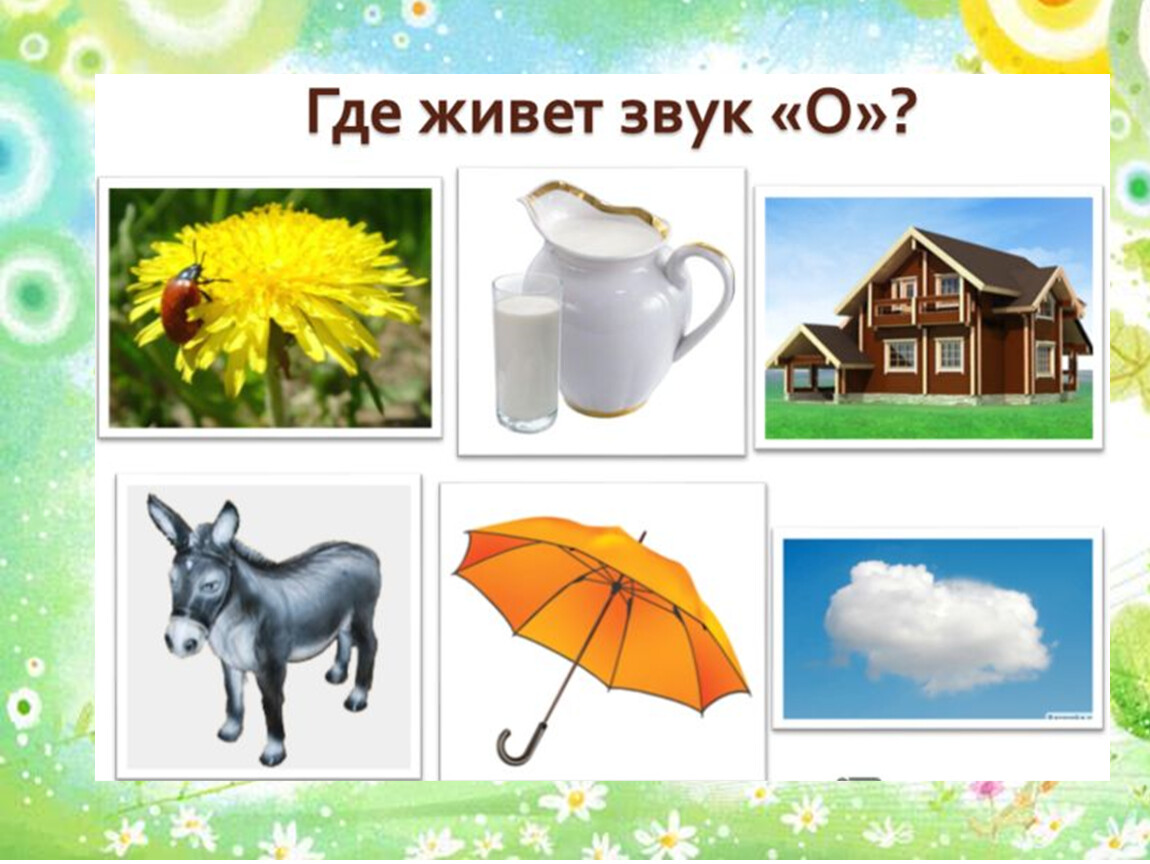 Где живет звук «О»?